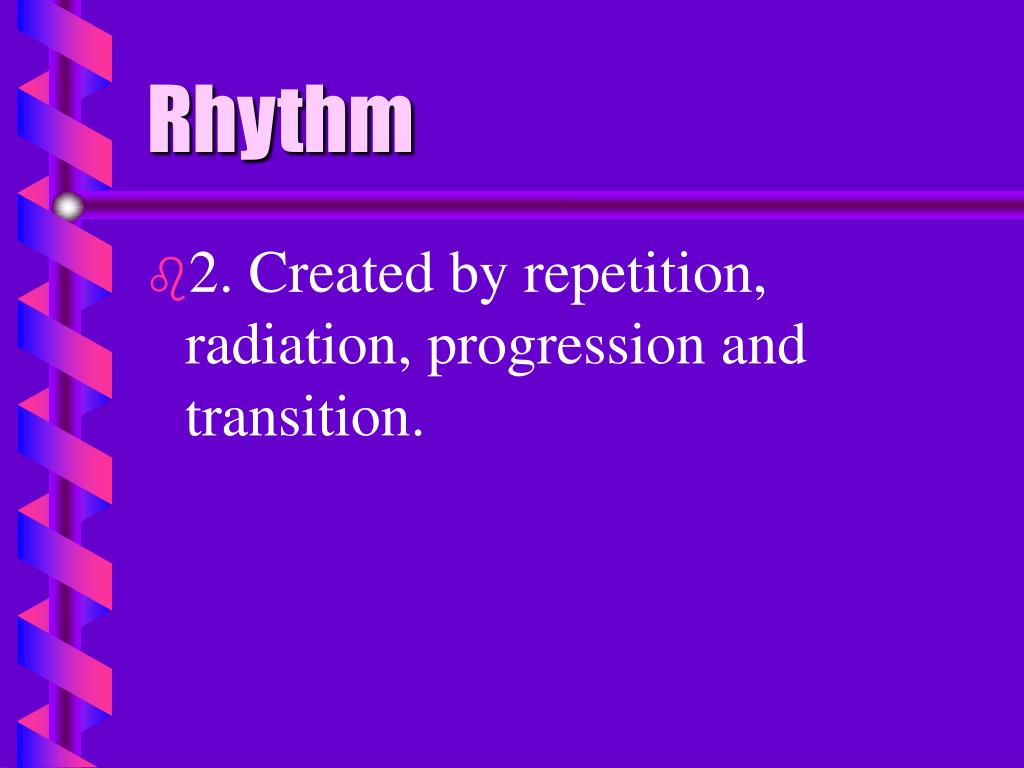 Rhythm

2. Created by repetition, radiation, progression and transition.